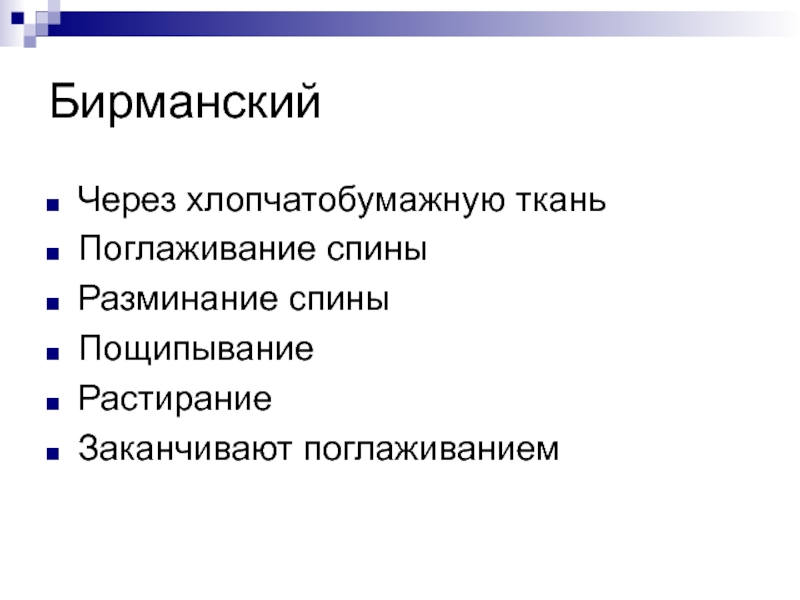 Бирманский

■ Через хлопчатобумажную ткань
■ Поглаживание спины
■ Разминание спины
■ Пощипывание
■ Растирание
■ Заканчивают поглаживанием